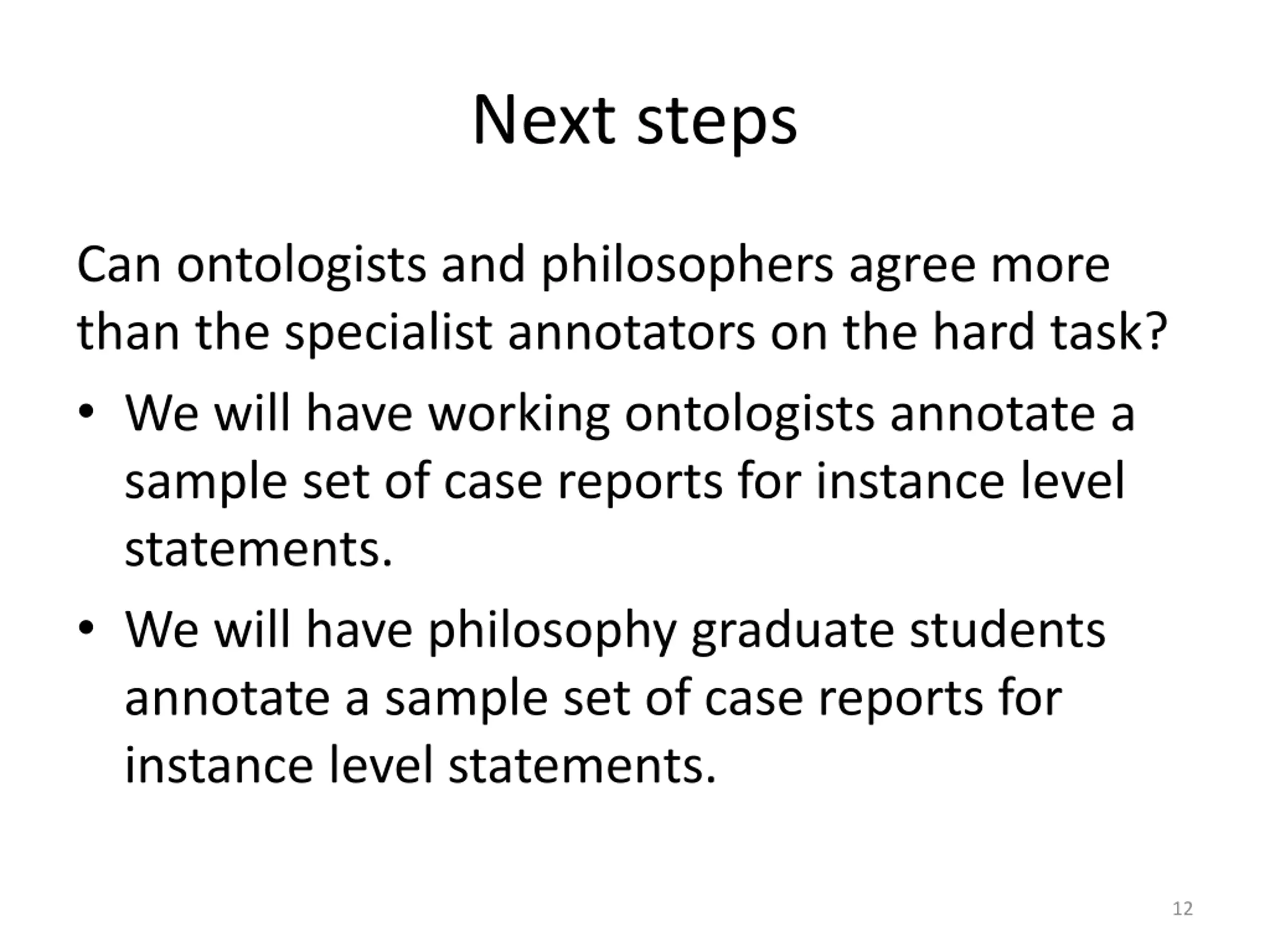 Next steps

Can ontologists and philosophers agree more than the specialist annotators on the hard task?

• We will have working ontologists annotate a sample set of case reports for instance level statements.

• We will have philosophy graduate students annotate a sample set of case reports for instance level statements.

12